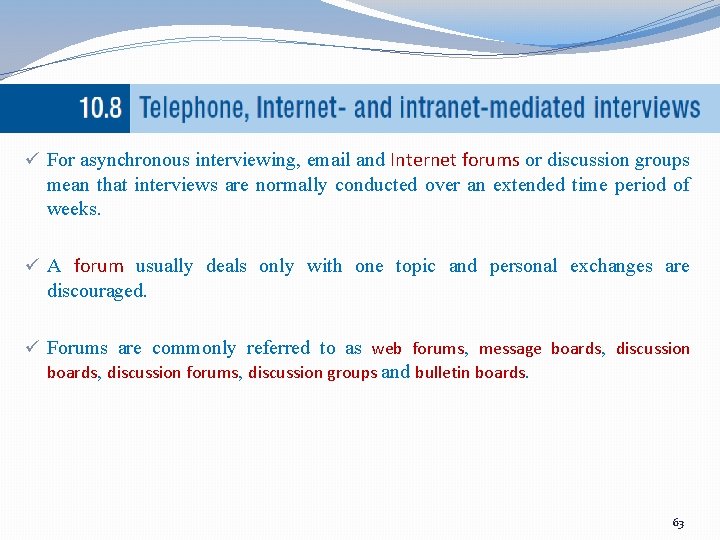 10.8 Telephone, Internet- and intranet-mediated interviews

✓ For asynchronous interviewing, email and Internet forums or discussion groups mean that interviews are normally conducted over an extended time period of weeks.

✓ A forum usually deals only with one topic and personal exchanges are discouraged.

✓ Forums are commonly referred to as web forums, message boards, discussion boards, discussion forums, discussion groups and bulletin boards.

63